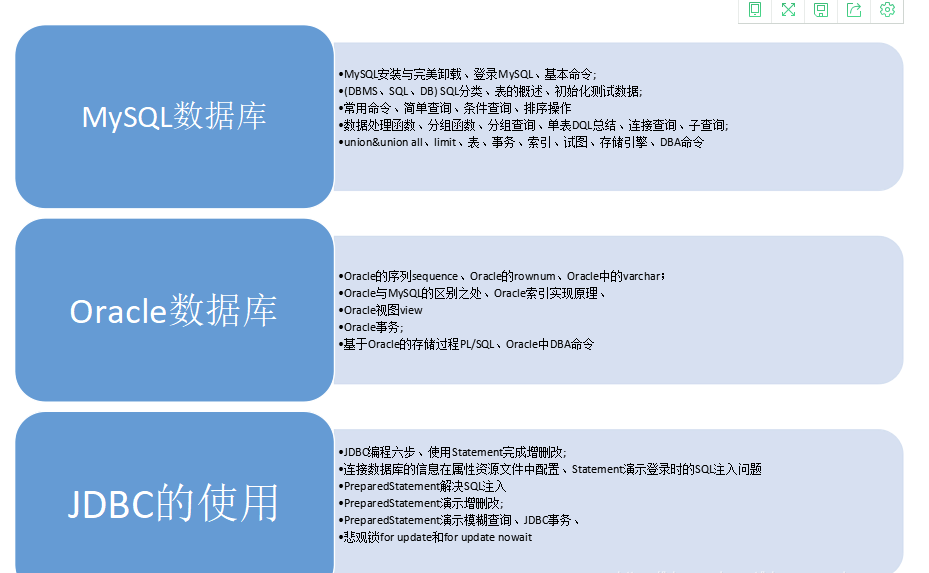 MySQL数据库

•MySQL安装与完美卸载、登录MySQL、基本命令;
•(DBMS、SQL、DB) SQL分类、表的概述、初始化测试数据;
•常用命令、简单查询、条件查询、排序操作
•数据处理函数、分组函数、分组查询、单表DQL总结、连接查询、子查询;
•union&union all、limit、表、事务、索引、试图、存储引擎、DBA命令

Oracle数据库

•Oracle的序列sequence、Oracle的rownum、Oracle中的varchar;
•Oracle与MySQL的区别之处、Oracle索引实现原理、
•Oracle视图view
•Oracle事务;
•基于Oracle的存储过程PL/SQL、Oracle中DBA命令

JDBC的使用

•JDBC编程六步、使用Statement完成增删改;
•连接数据库的信息在属性资源文件中配置、Statement演示登录时的SQL注入问题
•PreparedStatement解决SQL注入
•PreparedStatement演示增删改;
•PreparedStatement演示模糊查询、JDBC事务、
•悲观锁for update和for update nowait